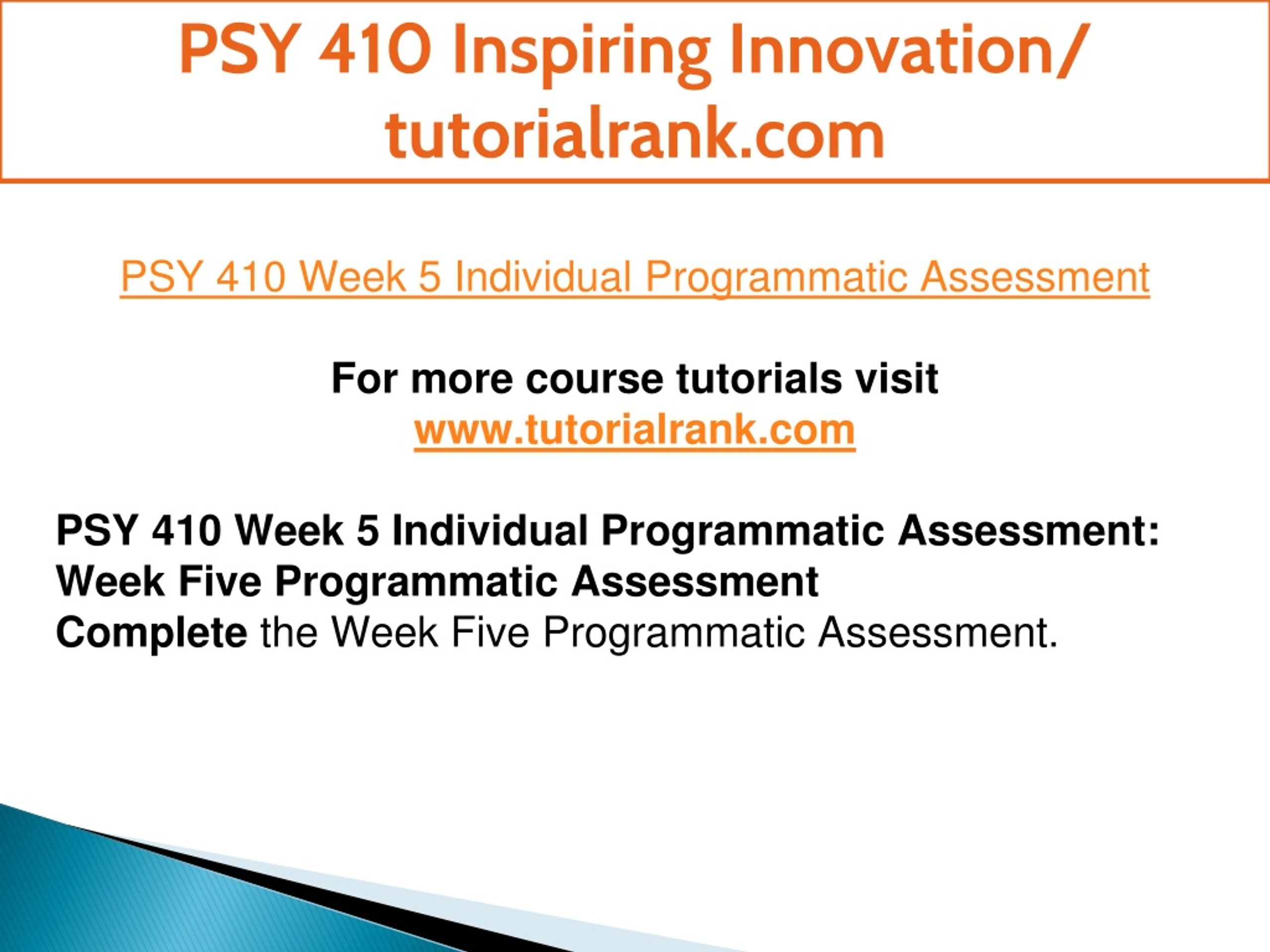 PSY 410 Inspiring Innovation/ tutorialrank.com

PSY 410 Week 5 Individual Programmatic Assessment

For more course tutorials visit
www.tutorialrank.com

PSY 410 Week 5 Individual Programmatic Assessment:
Week Five Programmatic Assessment
Complete the Week Five Programmatic Assessment.